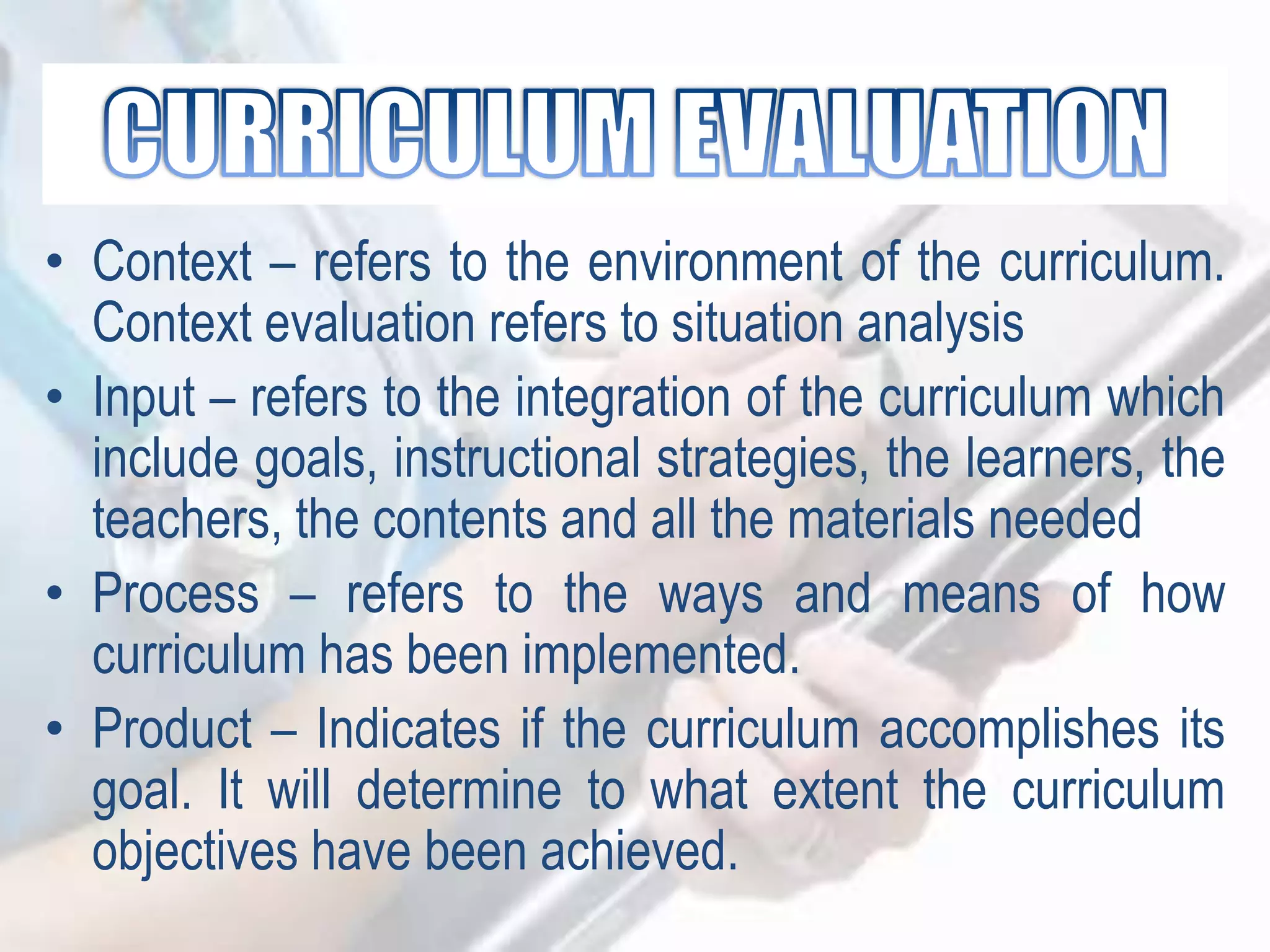 CURRICULUM EVALUATION

• Context – refers to the environment of the curriculum. Context evaluation refers to situation analysis

• Input – refers to the integration of the curriculum which include goals, instructional strategies, the learners, the teachers, the contents and all the materials needed

• Process – refers to the ways and means of how curriculum has been implemented.

• Product – Indicates if the curriculum accomplishes its goal. It will determine to what extent the curriculum objectives have been achieved.